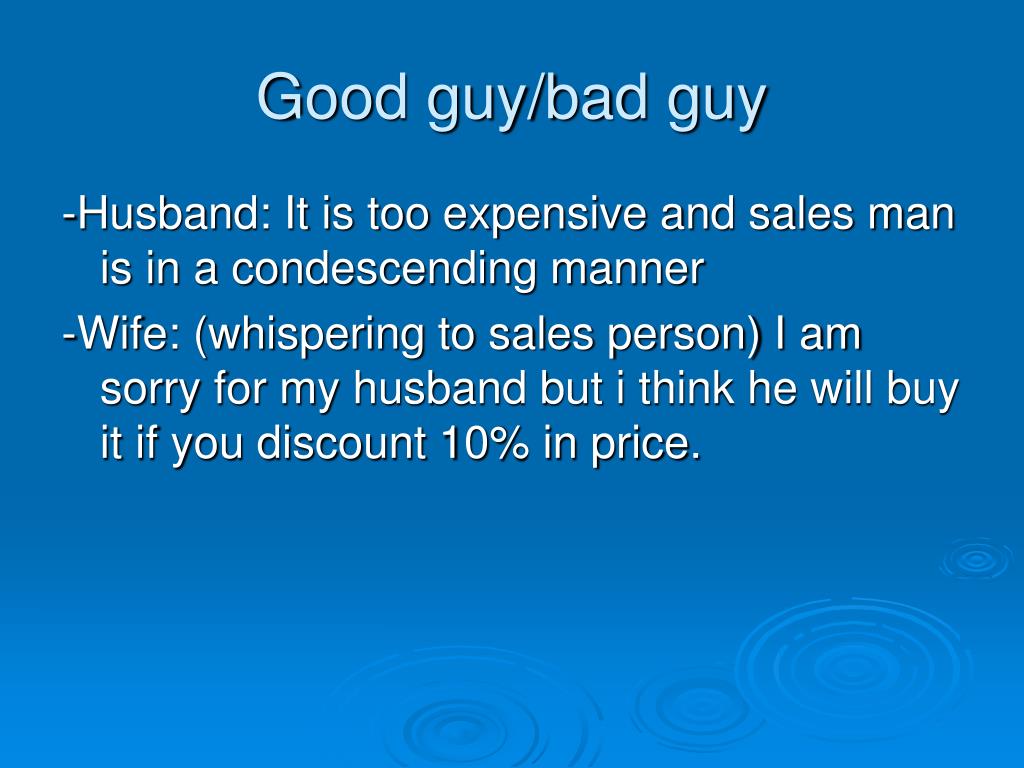 Good guy/bad guy

-Husband: It is too expensive and sales man is in a condescending manner

-Wife: (whispering to sales person) I am sorry for my husband but i think he will buy it if you discount 10% in price.